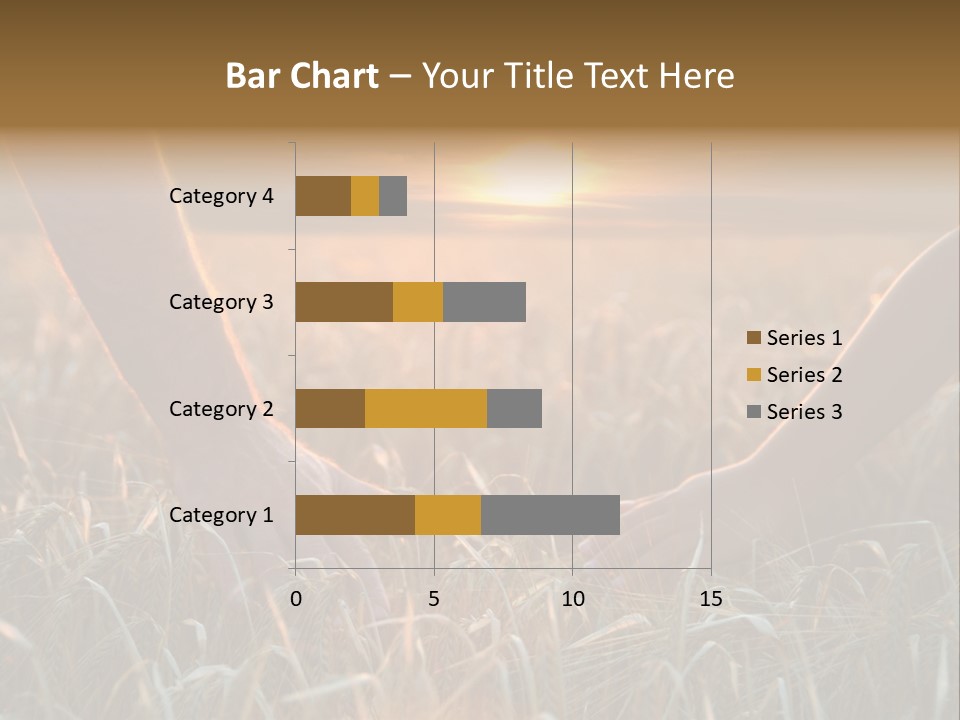 Bar Chart – Your Title Text Here

Category 4
Category 3
Category 2
Category 1

0
5
10
15

Series 1
Series 2
Series 3